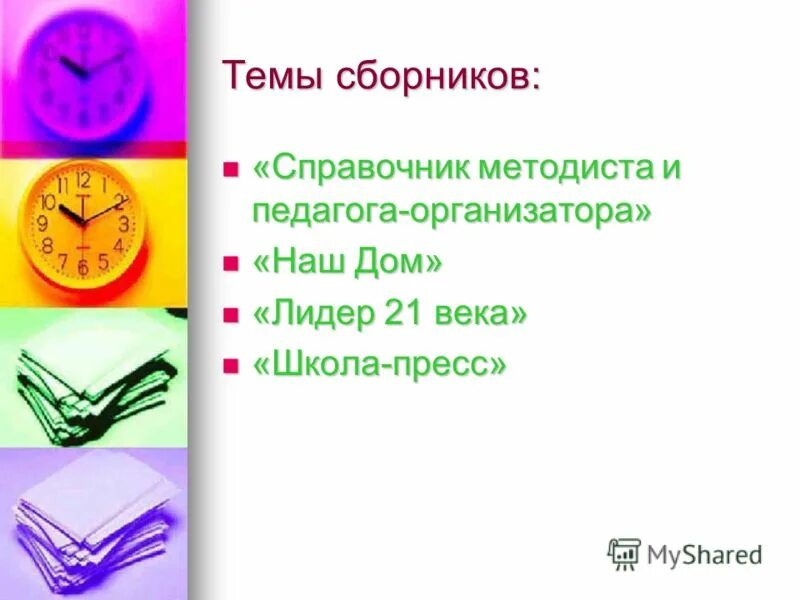 Темы сборников:

- «Справочник методиста и педагога-организатора»
- «Наш Дом»
- «Лидер 21 века»
- «Школа-пресс»

11 12 1 2 3 4 5 6 7 8 9 10

MyShared